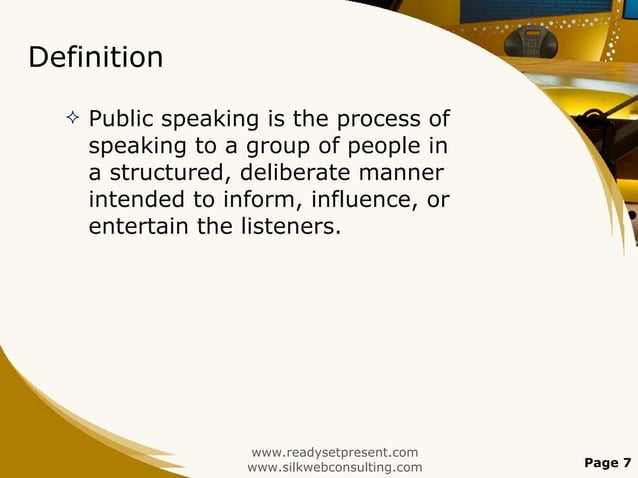 Definition

✧ Public speaking is the process of speaking to a group of people in a structured, deliberate manner intended to inform, influence, or entertain the listeners.

www.readysetpresent.com
www.silkwebconsulting.com

Page 7